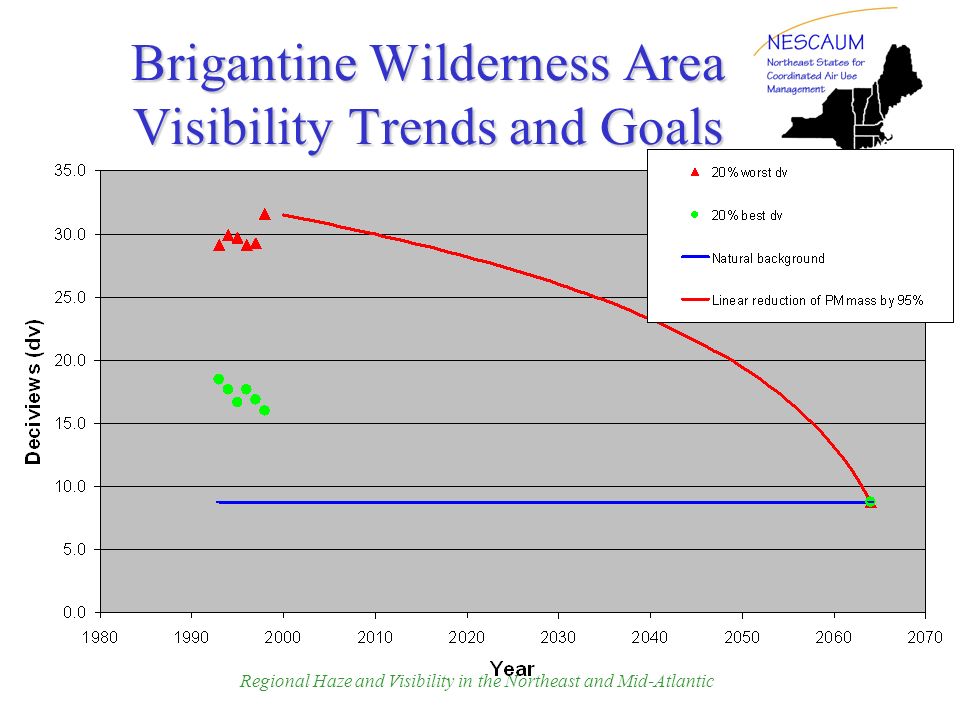 Brigantine Wilderness Area Visibility Trends and Goals

NESCAUM
Northeast States for Coordinated Air Use Management

20% worst dv
20% best dv
Natural background
Linear reduction of PM mass by 95%

Deciviews (dv)
35.0
30.0
25.0
20.0
15.0
10.0
5.0
0.0

1980 1990 2000 2010 2020 2030 2040 2050 2060 2070
Year

Regional Haze and Visibility in the Northeast and Mid-Atlantic